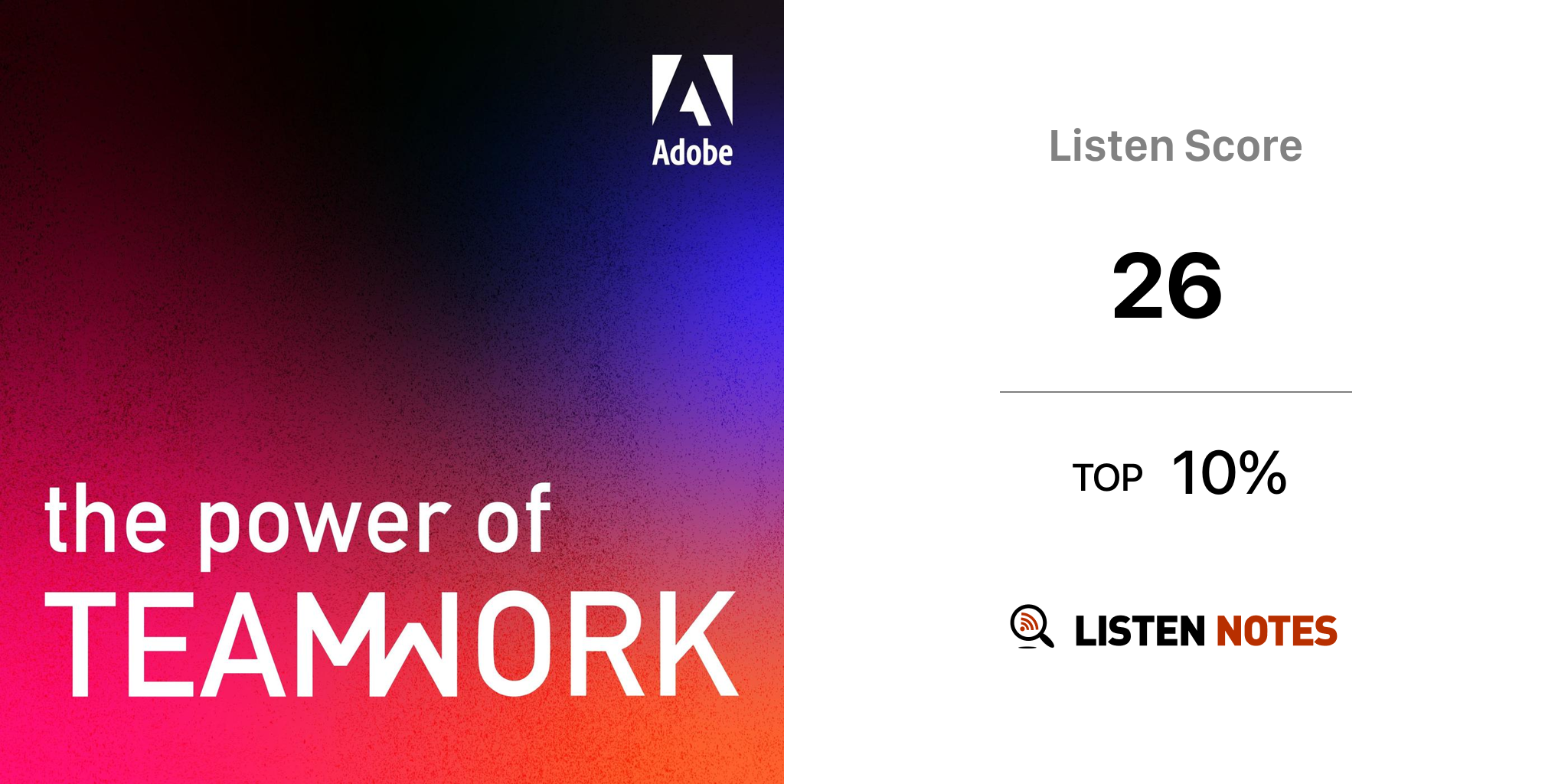 Adobe

the power of
TEAMWORK

Listen Score

26

TOP 10%

LISTEN NOTES